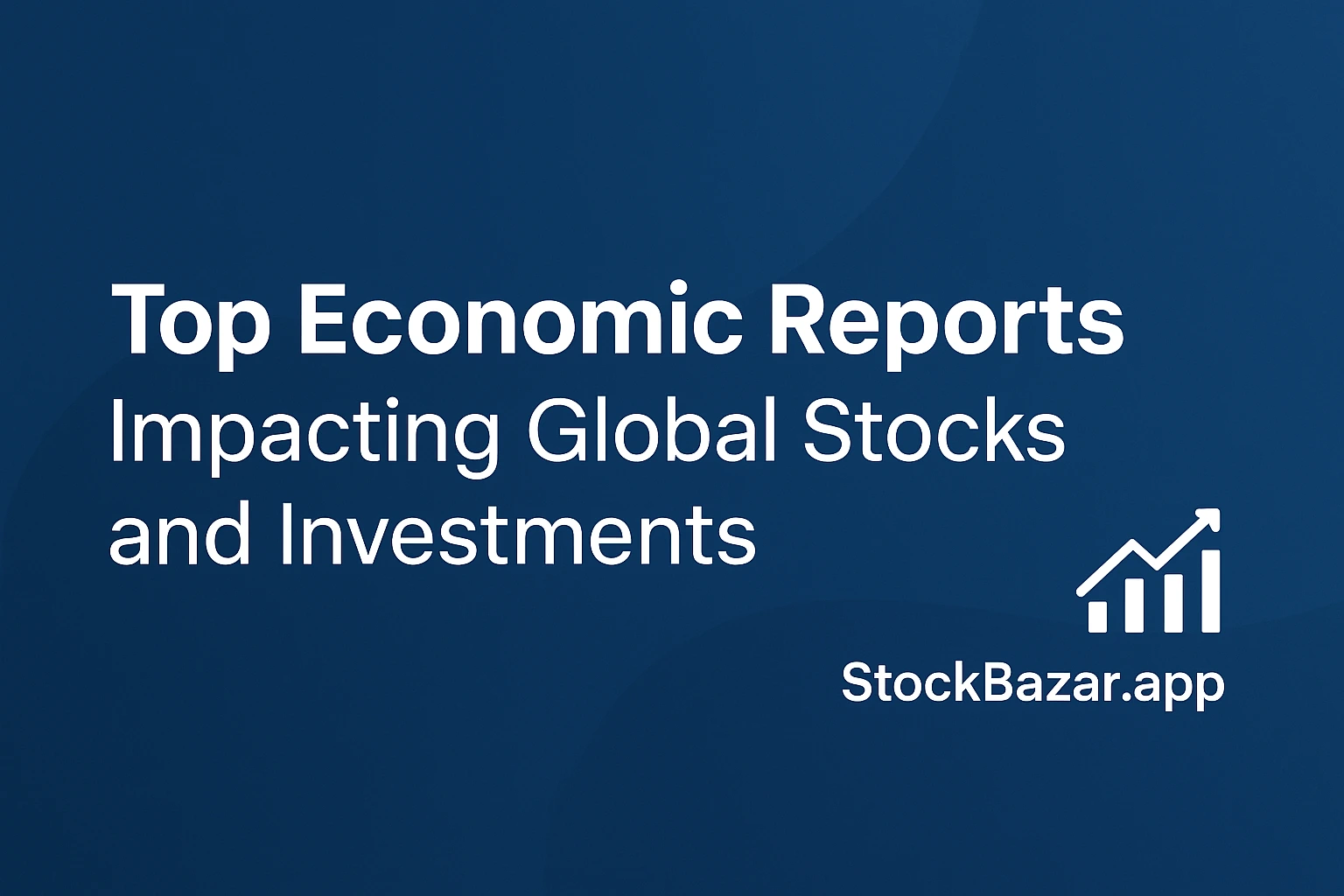 Top Economic Reports
Impacting Global Stocks and Investments

StockBazar.app